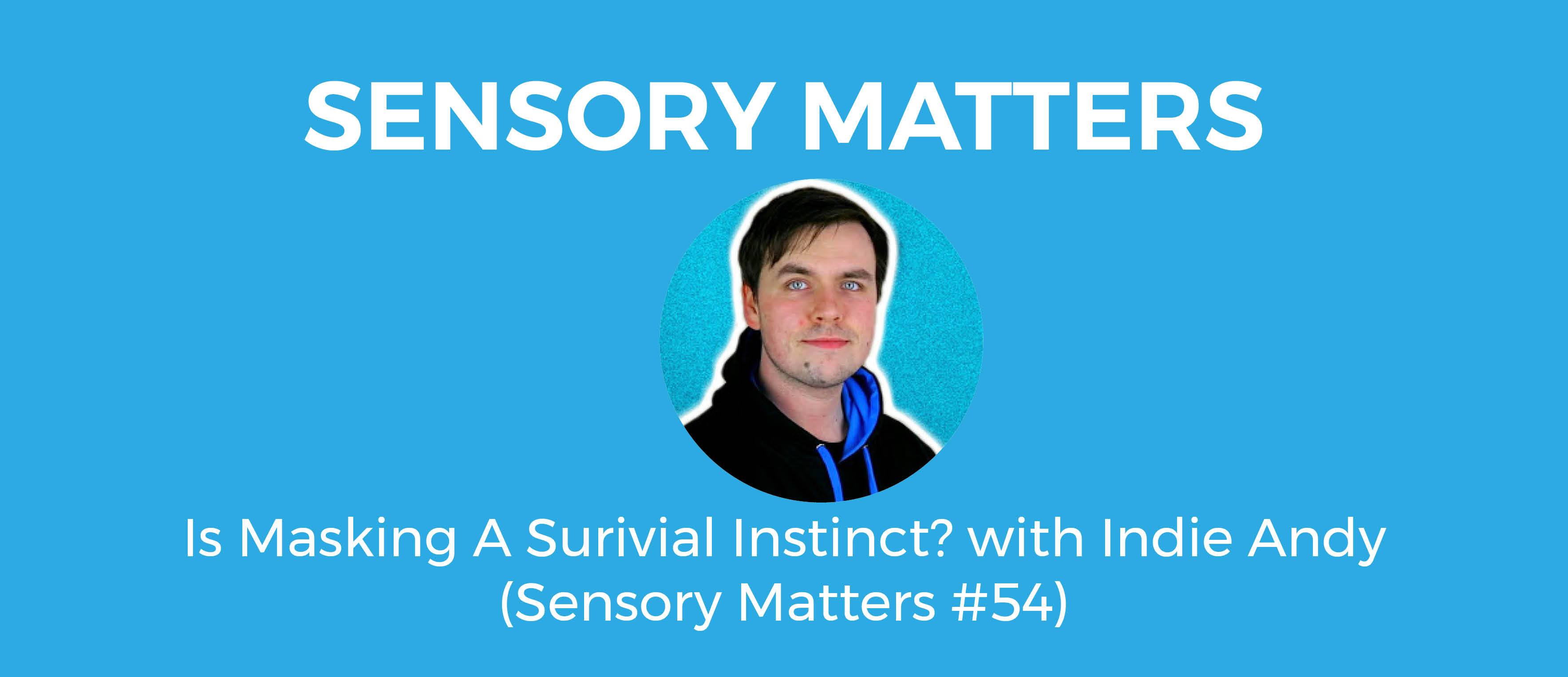 SENSORY MATTERS

Is Masking A Surivial Instinct? with Indie Andy (Sensory Matters #54)